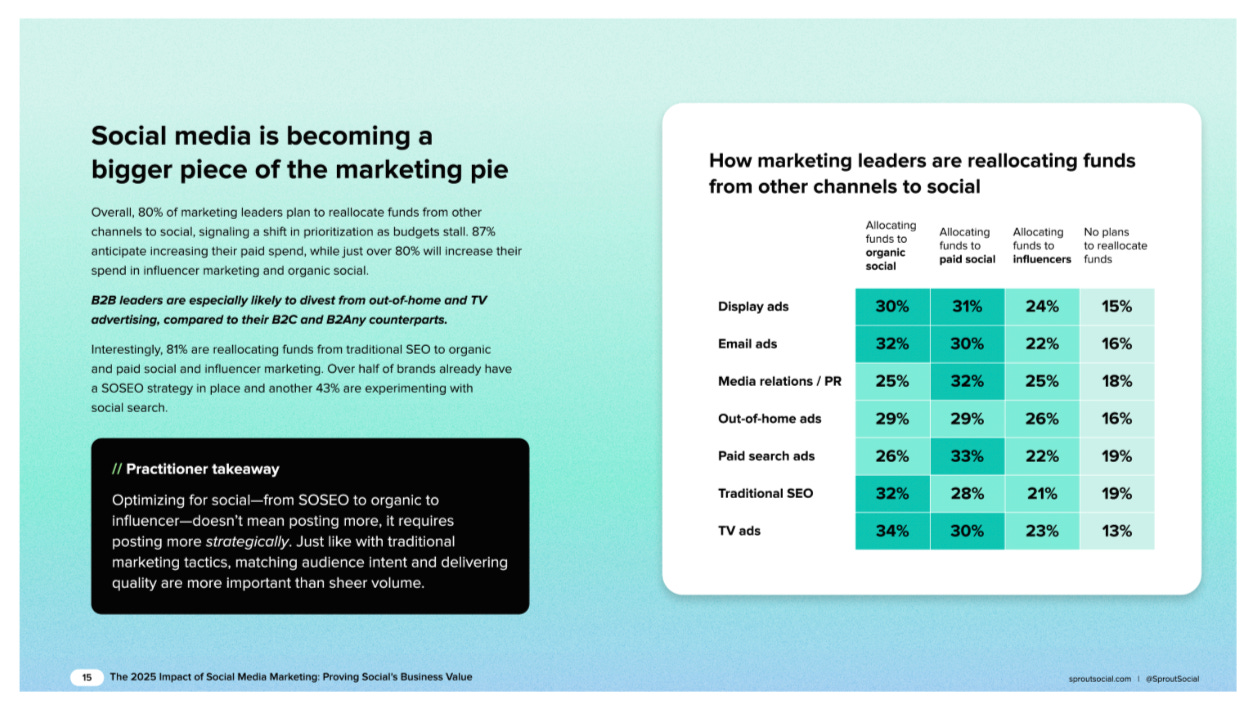 Social media is becoming a bigger piece of the marketing pie

Overall, 80% of marketing leaders plan to reallocate funds from other channels to social, signaling a shift in prioritization as budgets stall. 87% anticipate increasing their paid spend, while just over 80% will increase their spend in influencer marketing and organic social.

B2B leaders are especially likely to divest from out-of-home and TV advertising, compared to their B2C and B2Any counterparts.

Interestingly, 81% are reallocating funds from traditional SEO to organic and paid social and influencer marketing. Over half of brands already have a SOSEO strategy in place and another 43% are experimenting with social search.

// Practitioner takeaway

Optimizing for social—from SOSEO to organic to influencer—doesn't mean posting more, it requires posting more strategically. Just like with traditional marketing tactics, matching audience intent and delivering quality are more important than sheer volume.

How marketing leaders are reallocating funds from other channels to social

| | Allocating funds to organic social | Allocating funds to paid social | Allocating funds to influencers | No plans to reallocate funds |
|---|---|---|---|---|
| Display ads | 30% | 31% | 24% | 15% |
| Email ads | 32% | 30% | 22% | 16% |
| Media relations / PR | 25% | 32% | 25% | 18% |
| Out-of-home ads | 29% | 29% | 26% | 16% |
| Paid search ads | 26% | 33% | 22% | 19% |
| Traditional SEO | 32% | 28% | 21% | 19% |
| TV ads | 34% | 30% | 23% | 13% |

15 The 2025 Impact of Social Media Marketing: Proving Social's Business Value

sproutsocial.com | @SproutSocial